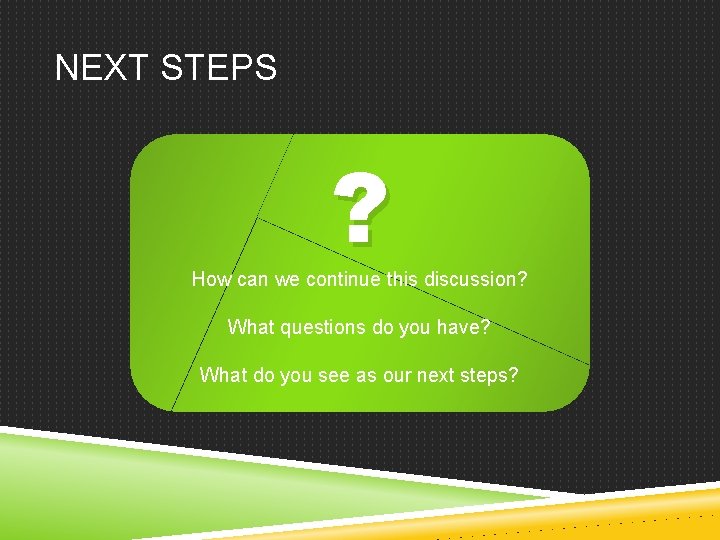 NEXT STEPS

?

How can we continue this discussion?

What questions do you have?

What do you see as our next steps?